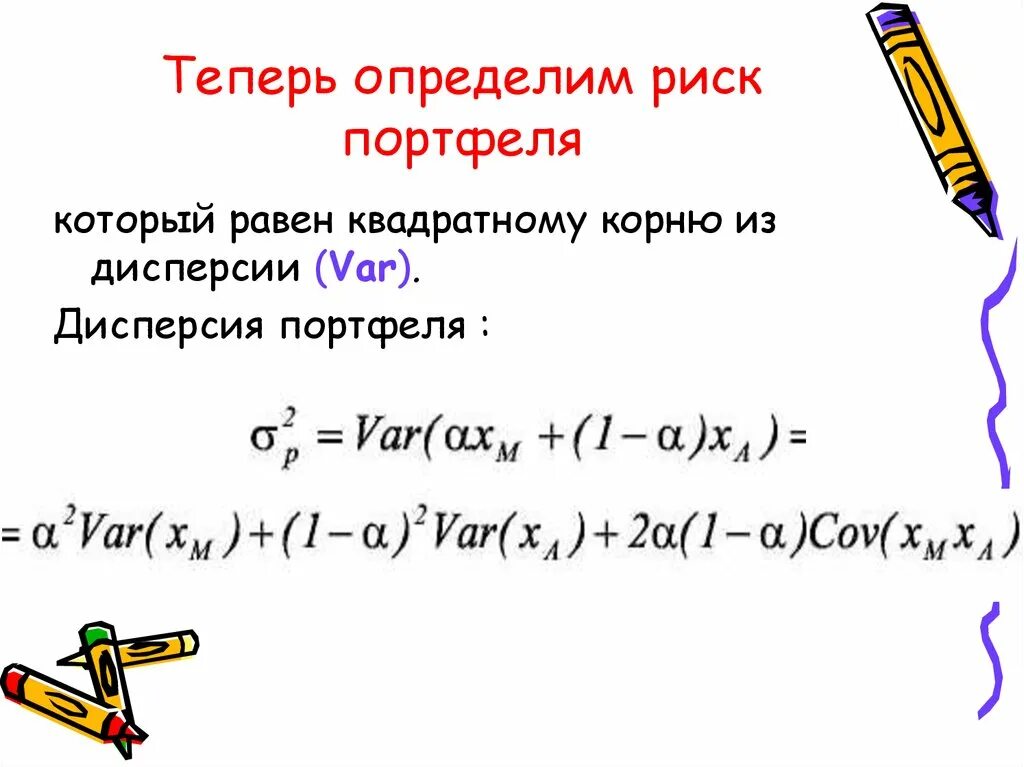 Теперь определим риск портфеля

который равен квадратному корню из дисперсии (Var).

Дисперсия портфеля :

$\sigma_p^2 = Var(\alpha x_M + (1-\alpha)x_A) =$

$= \alpha^2 Var(x_M) + (1-\alpha)^2 Var(x_A) + 2\alpha(1-\alpha)Cov(x_M x_A)$